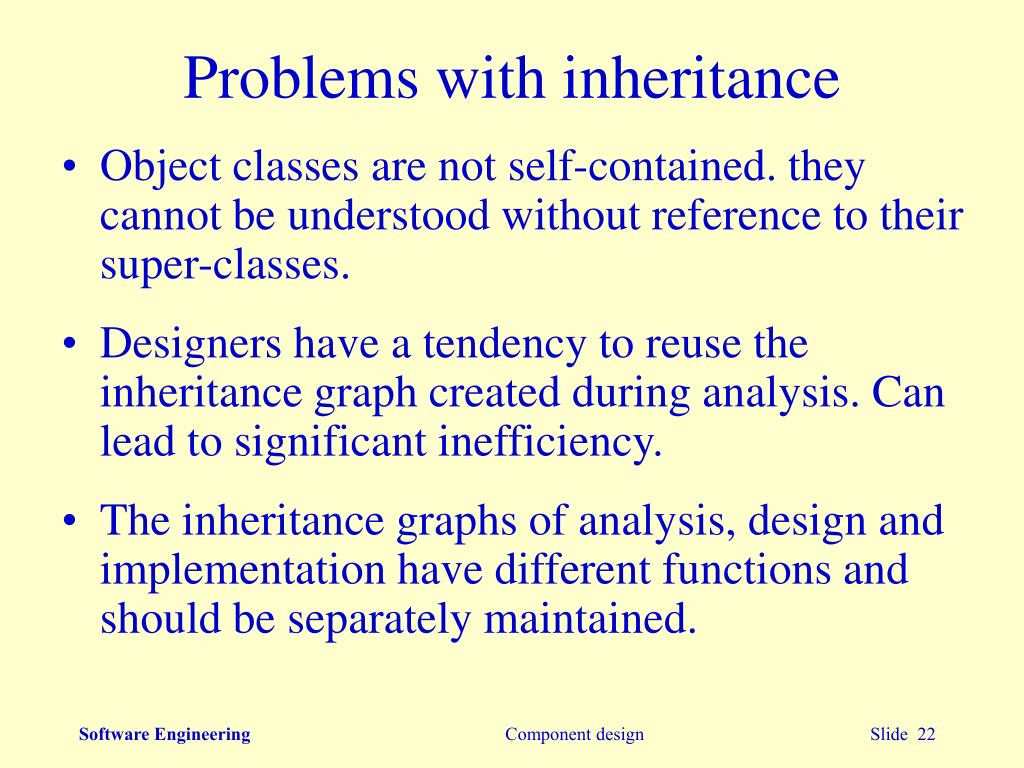 Problems with inheritance

• Object classes are not self-contained. they cannot be understood without reference to their super-classes.

• Designers have a tendency to reuse the inheritance graph created during analysis. Can lead to significant inefficiency.

• The inheritance graphs of analysis, design and implementation have different functions and should be separately maintained.

Software Engineering

Component design

Slide 22